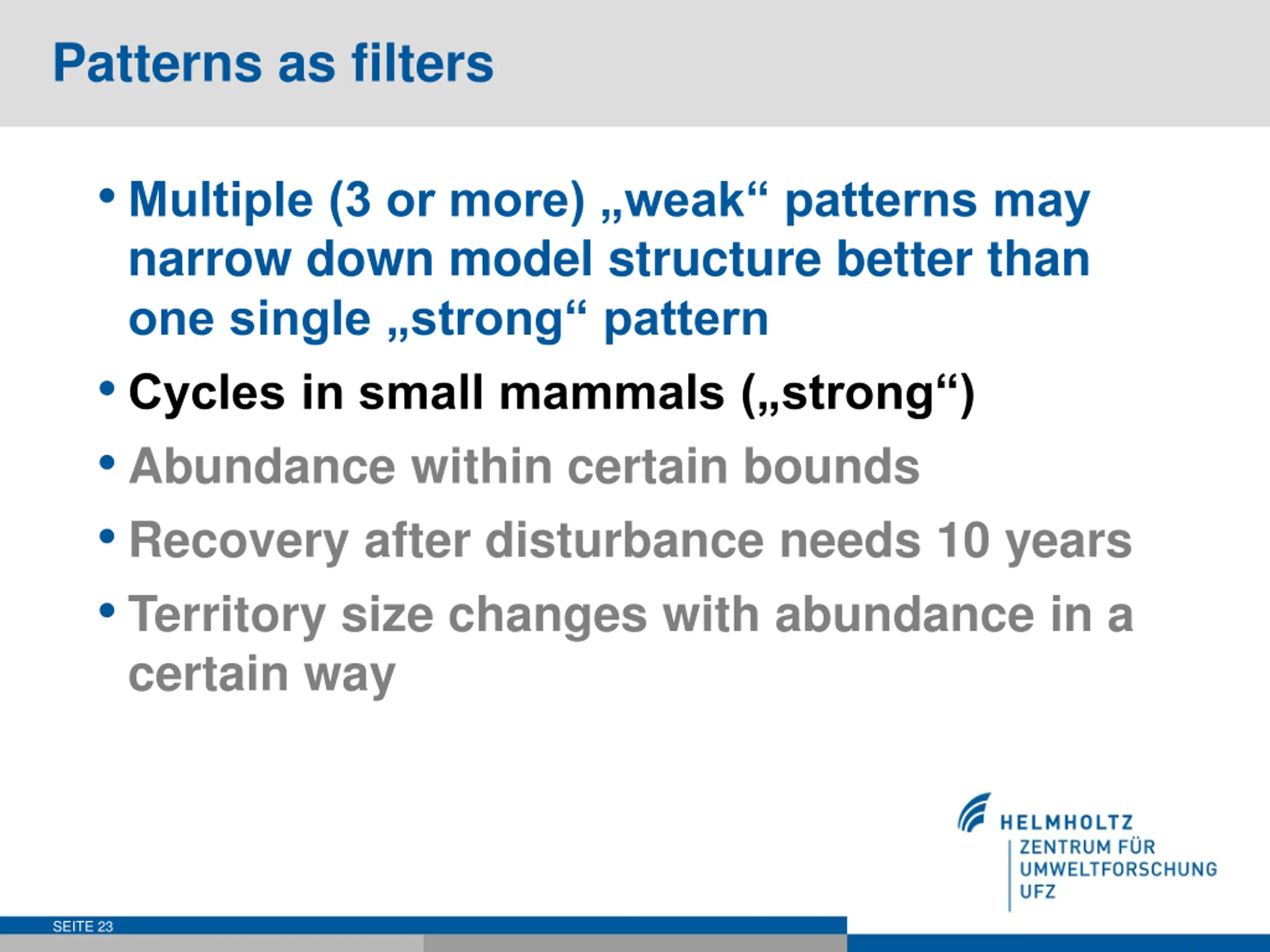 Patterns as filters

• Multiple (3 or more) „weak“ patterns may narrow down model structure better than one single „strong“ pattern

• Cycles in small mammals („strong“)

• Abundance within certain bounds

• Recovery after disturbance needs 10 years

• Territory size changes with abundance in a certain way

HELMHOLTZ
ZENTRUM FÜR UMWELTFORSCHUNG UFZ

SEITE 23